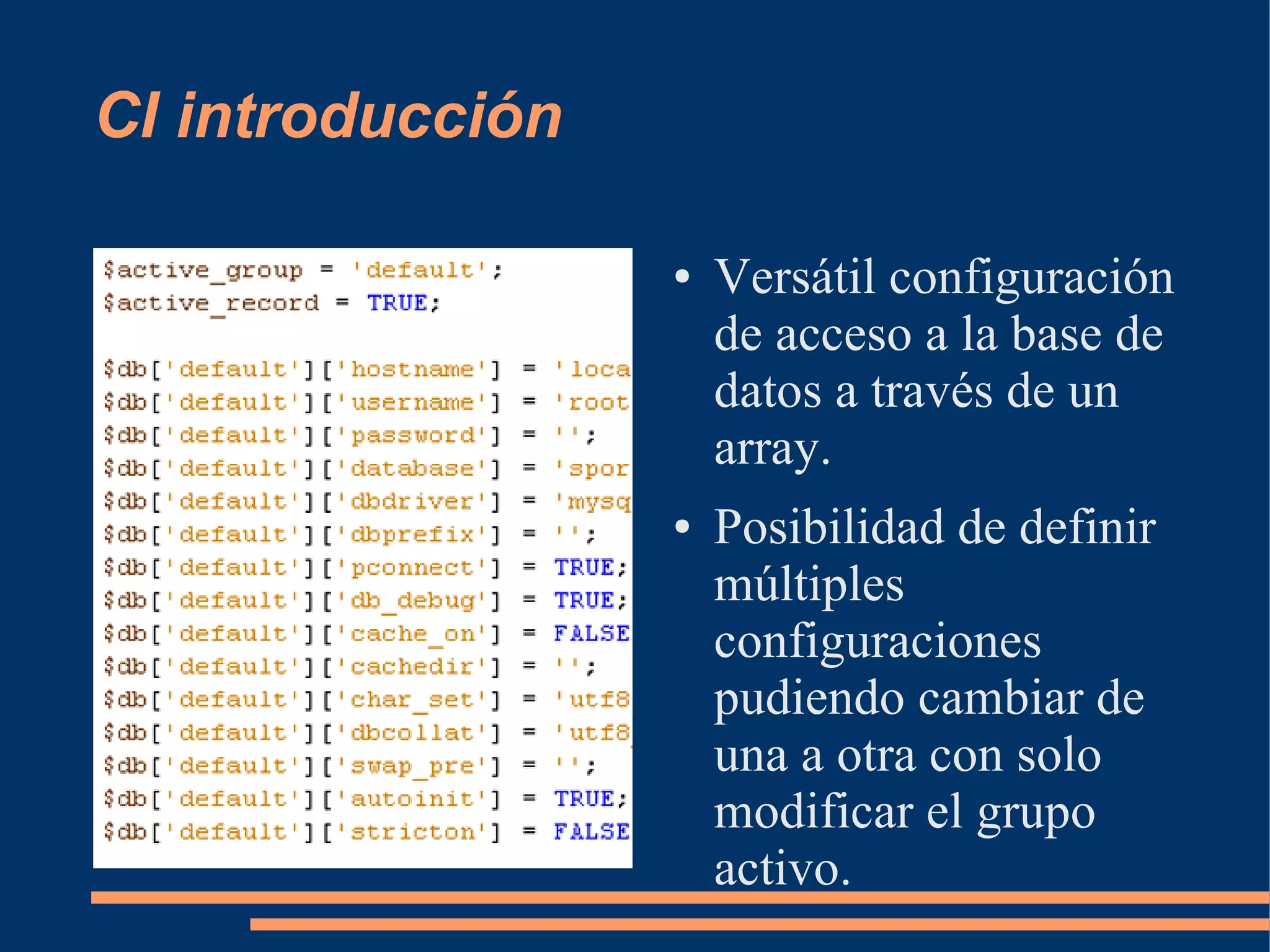 CI introducción

$active_group = 'default';
$active_record = TRUE;

$db['default']['hostname'] = 'loca
$db['default']['username'] = 'root
$db['default']['password'] = '';
$db['default']['database'] = 'spor
$db['default']['dbdriver'] = 'mysq
$db['default']['dbprefix'] = '';
$db['default']['pconnect'] = TRUE;
$db['default']['db_debug'] = TRUE;
$db['default']['cache_on'] = FALSE
$db['default']['cachedir'] = '';
$db['default']['char_set'] = 'utf8
$db['default']['dbcollat'] = 'utf8
$db['default']['swap_pre'] = '';
$db['default']['autoinit'] = TRUE;
$db['default']['stricton'] = FALSE

• Versátil configuración de acceso a la base de datos a través de un array.

• Posibilidad de definir múltiples configuraciones pudiendo cambiar de una a otra con solo modificar el grupo activo.